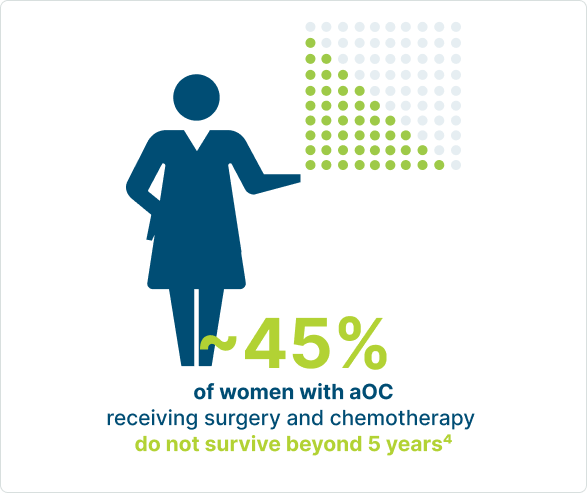 ~45%

of women with aOC
receiving surgery and chemotherapy
do not survive beyond 5 years$^4$